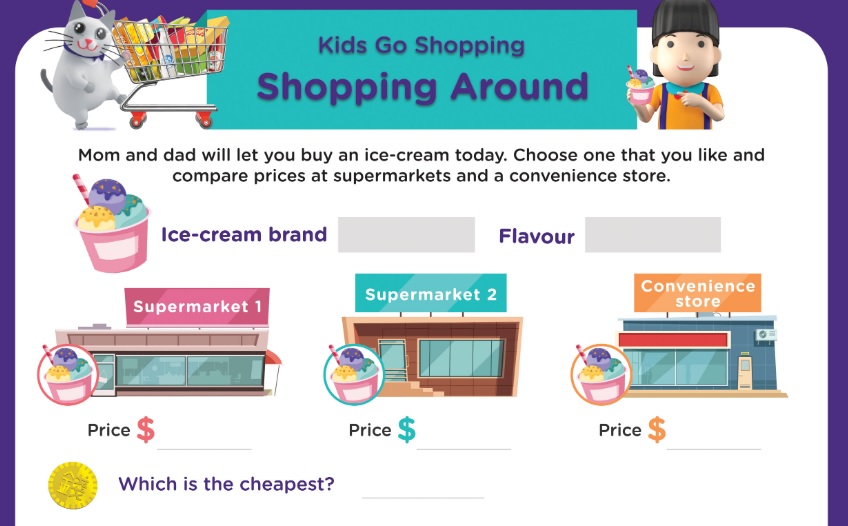 Kids Go Shopping
Shopping Around

Mom and dad will let you buy an ice-cream today. Choose one that you like and compare prices at supermarkets and a convenience store.

Ice-cream brand

Flavour

Supermarket 1

Supermarket 2

Convenience store

Price $

Price $

Price $

Which is the cheapest?